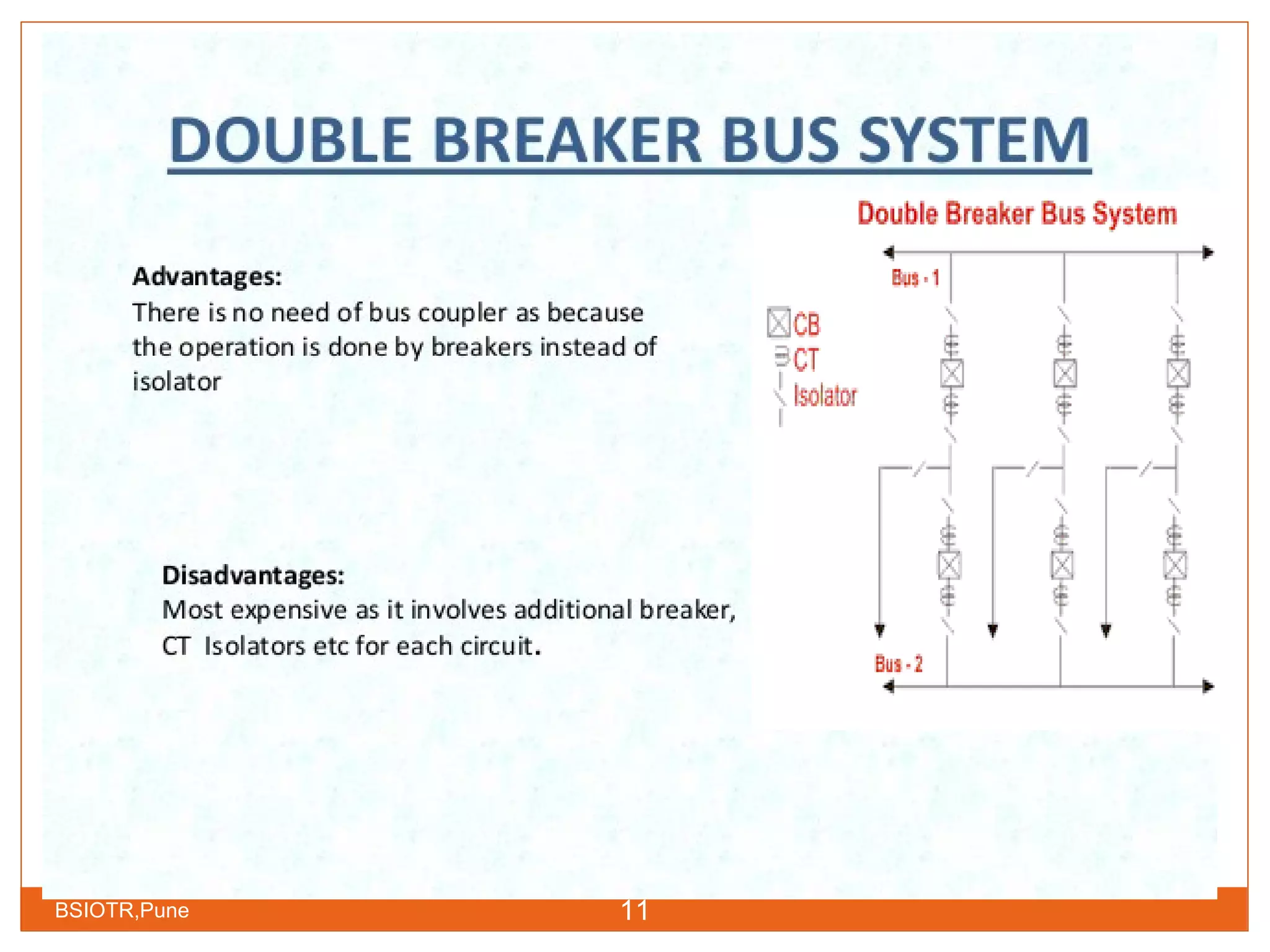 DOUBLE BREAKER BUS SYSTEM

Advantages:
There is no need of bus coupler as because the operation is done by breakers instead of isolator

Disadvantages:
Most expensive as it involves additional breaker, CT Isolators etc for each circuit.

Double Breaker Bus System

Bus - 1

CB
CT
Isolator

Bus - 2

BSIOTR,Pune

11